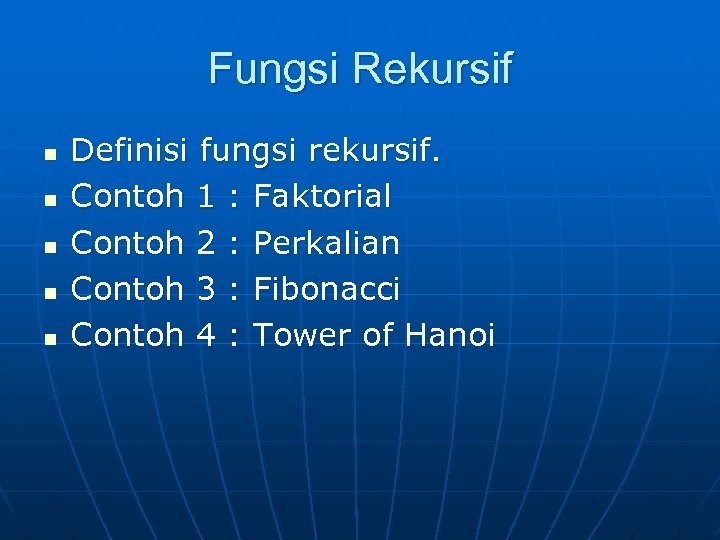 Fungsi Rekursif

- Definisi fungsi rekursif.
- Contoh 1 : Faktorial
- Contoh 2 : Perkalian
- Contoh 3 : Fibonacci
- Contoh 4 : Tower of Hanoi